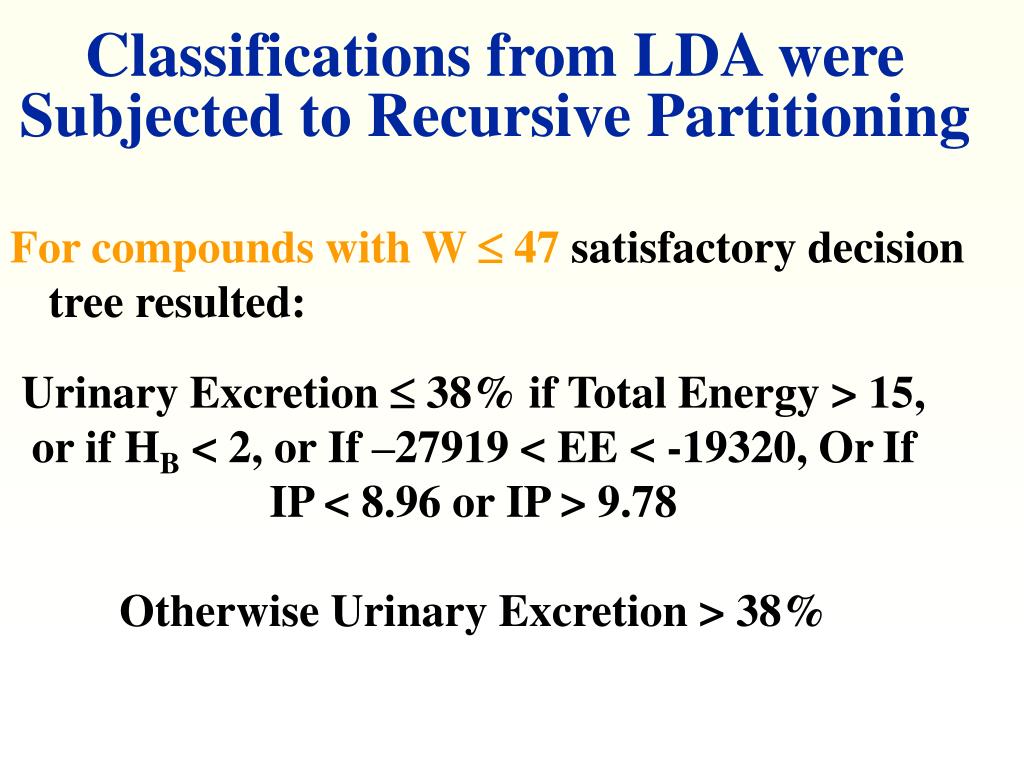 Classifications from LDA were Subjected to Recursive Partitioning

For compounds with W $\leq$ 47 satisfactory decision tree resulted:

Urinary Excretion $\leq$ 38% if Total Energy > 15, or if $H_B$ < 2, or If –27919 < EE < -19320, Or If IP < 8.96 or IP > 9.78

Otherwise Urinary Excretion > 38%